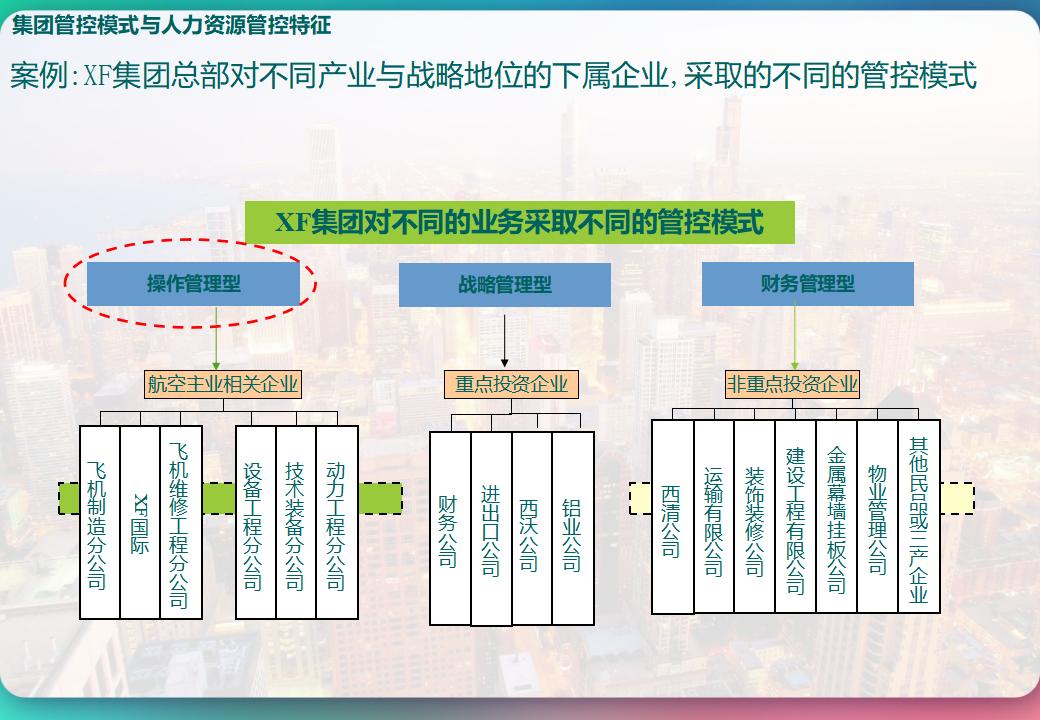 集团管控模式与人力资源管控特征

案例：XF集团总部对不同产业与战略地位的下属企业，采取的不同的管控模式

XF集团对不同的业务采取不同的管控模式

操作管理型

战略管理型

财务管理型

航空主业相关企业

重点投资企业

非重点投资企业

飞机制造分公司

XF国际

飞机维修工程分公司

设备工程分公司

技术装备分公司

动力工程分公司

财务公司

进出口公司

西沃公司

铝业公司

西清公司

运输有限公司

装饰装修公司

建设工程有限公司

金属幕墙挂板公司

物业管理公司

其他民品或三产企业